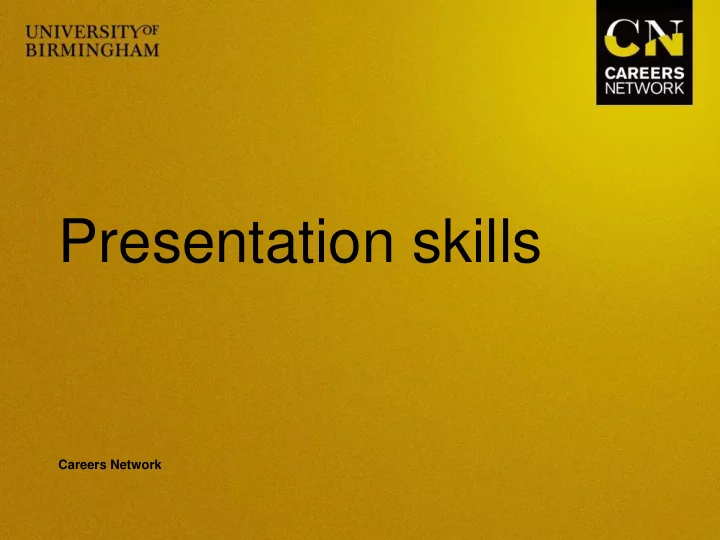 UNIVERSITY OF BIRMINGHAM

CN
CAREERS NETWORK

Presentation skills

Careers Network